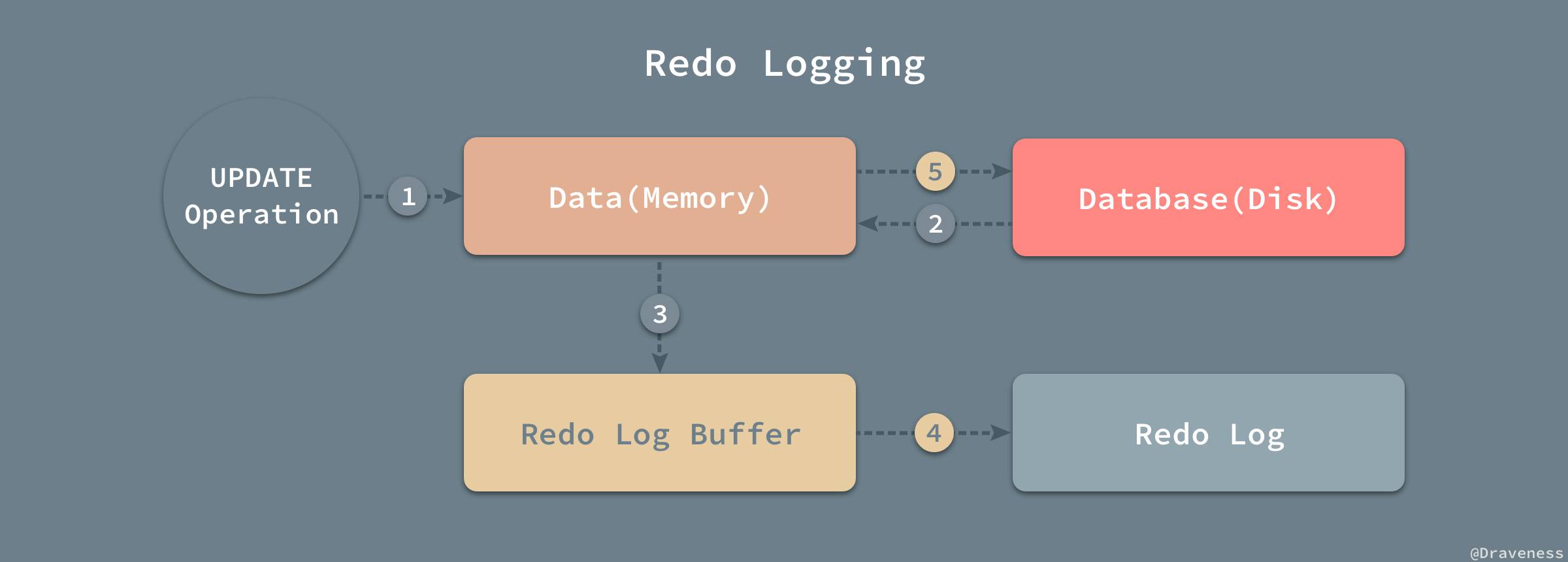 Redo Logging

UPDATE Operation

1

Data(Memory)

5

2

Database(Disk)

3

Redo Log Buffer

4

Redo Log

@Draveness